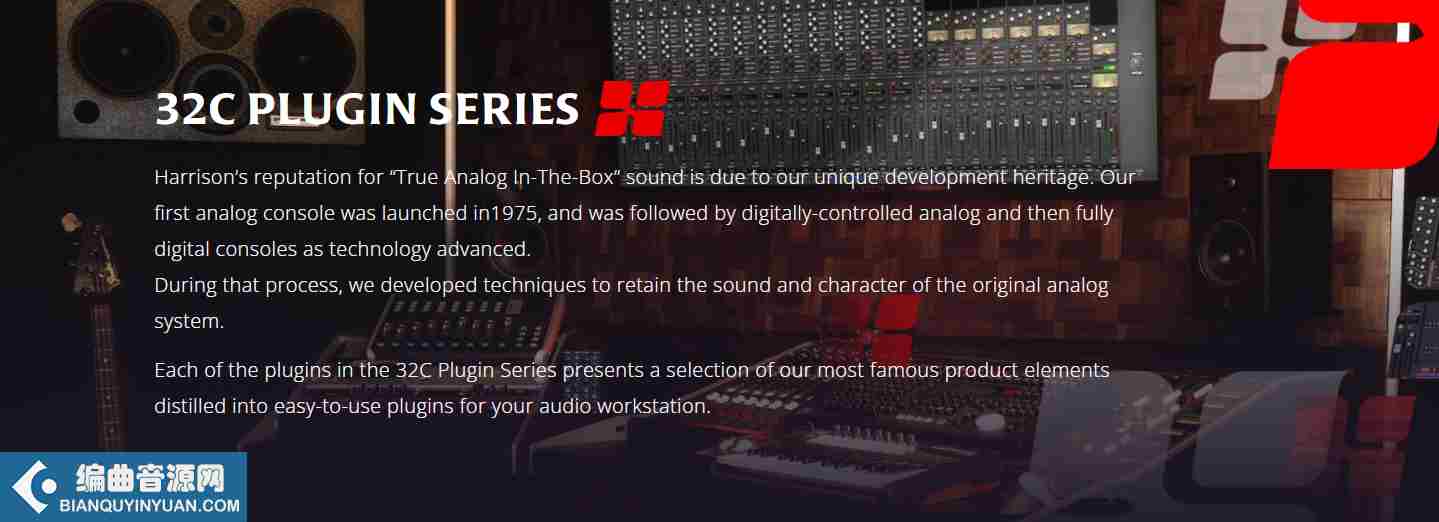 32C PLUGIN SERIES

Harrison's reputation for "True Analog In-The-Box" sound is due to our unique development heritage. Our first analog console was launched in1975, and was followed by digitally-controlled analog and then fully digital consoles as technology advanced.
During that process, we developed techniques to retain the sound and character of the original analog system.

Each of the plugins in the 32C Plugin Series presents a selection of our most famous product elements distilled into easy-to-use plugins for your audio workstation.

编曲音源网
BIANQUYINYUAN.COM